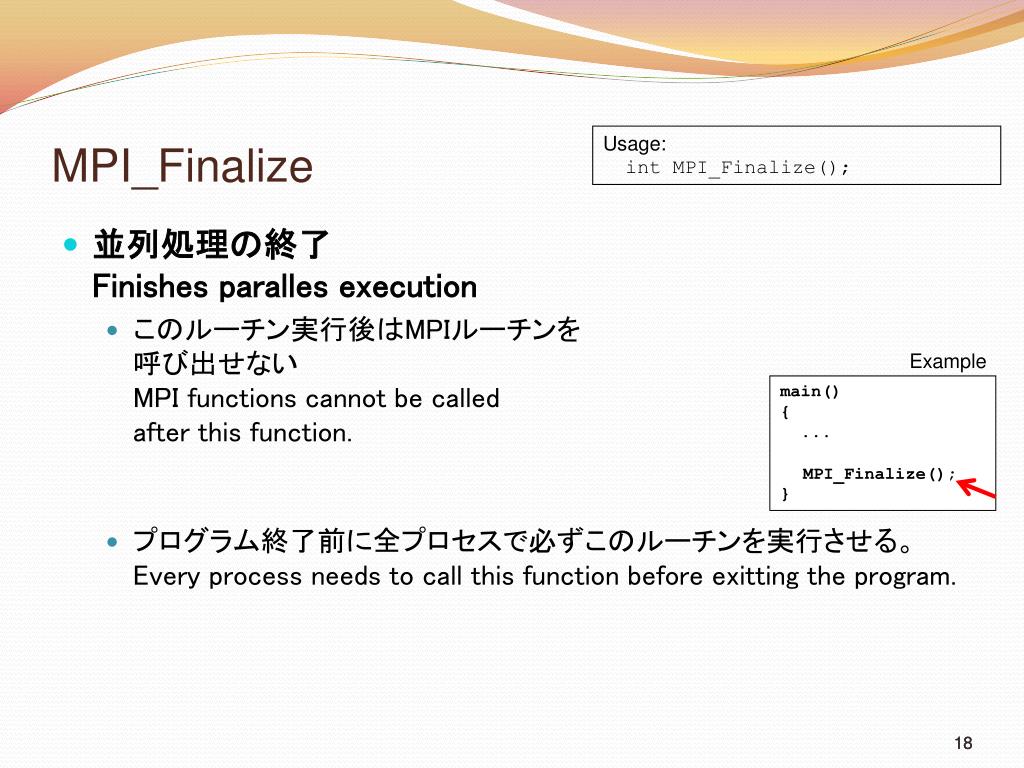 MPI_Finalize

Usage:
int MPI_Finalize();

並列処理の終了
Finishes paralles execution

このルーチン実行後はMPIルーチンを呼び出せない
MPI functions cannot be called after this function.

Example

main()
{
...

MPI_Finalize();
}

プログラム終了前に全プロセスで必ずこのルーチンを実行させる。
Every process needs to call this function before exitting the program.

18